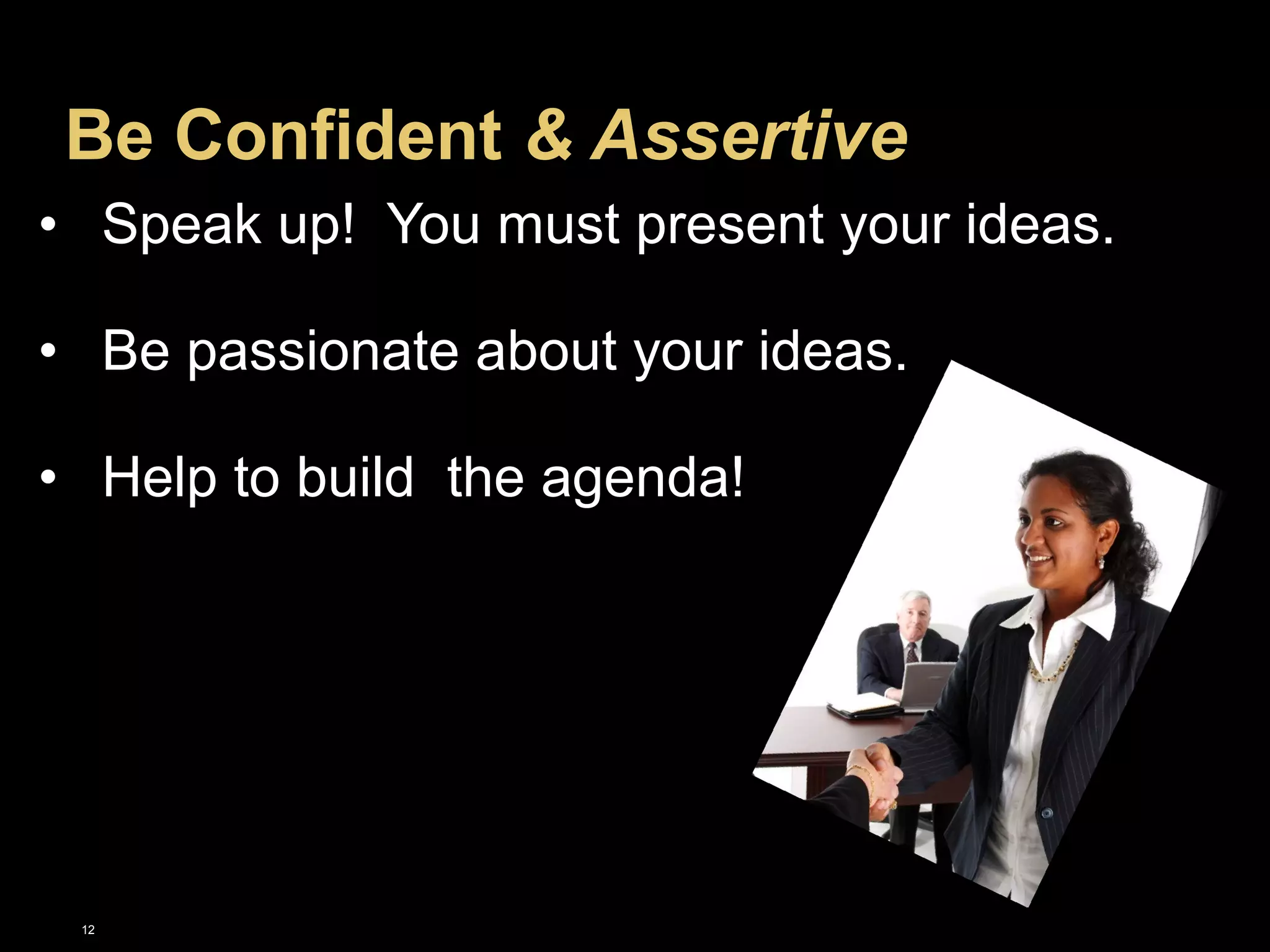 Be Confident & Assertive

• Speak up! You must present your ideas.

• Be passionate about your ideas.

• Help to build the agenda!

12